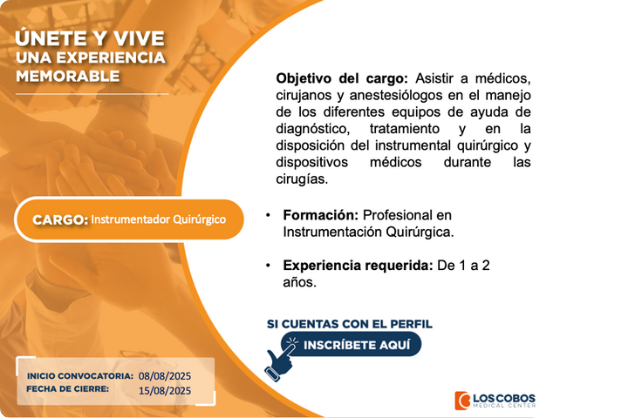 ÚNETE Y VIVE
UNA EXPERIENCIA
MEMORABLE

CARGO: Instrumentador Quirúrgico

INICIO CONVOCATORIA: 08/08/2025
FECHA DE CIERRE: 15/08/2025

Objetivo del cargo: Asistir a médicos, cirujanos y anestesiólogos en el manejo de los diferentes equipos de ayuda de diagnóstico, tratamiento y en la disposición del instrumental quirúrgico y dispositivos médicos durante las cirugías.

• Formación: Profesional en Instrumentación Quirúrgica.

• Experiencia requerida: De 1 a 2 años.

SI CUENTAS CON EL PERFIL
INSCRÍBETE AQUÍ

LOS COBOS
MEDICAL CENTER